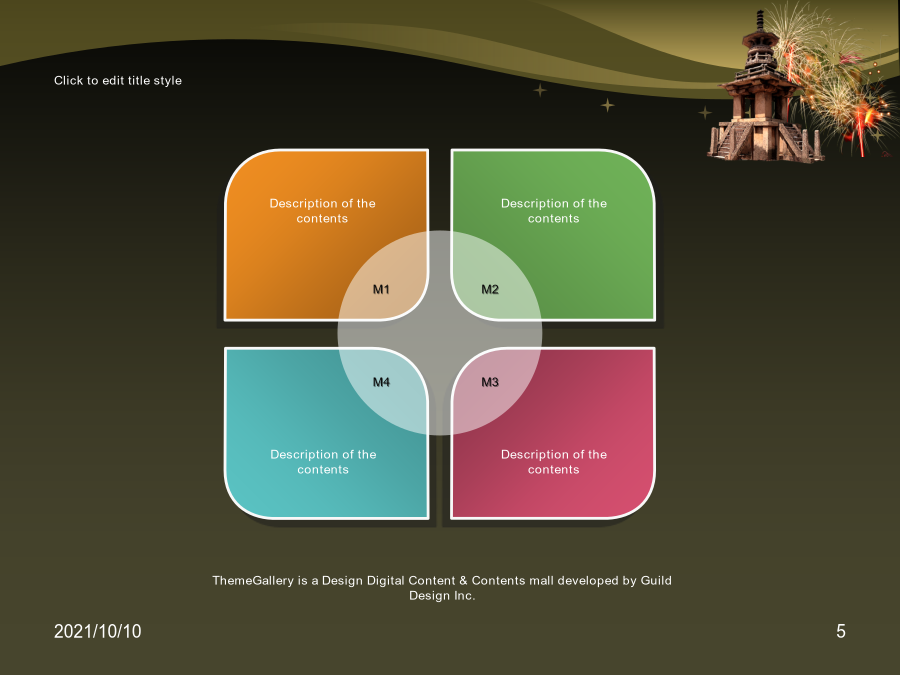 Click to edit title style

Description of the contents

Description of the contents

M1

M2

M4

M3

Description of the contents

Description of the contents

ThemeGallery is a Design Digital Content & Contents mall developed by Guild Design Inc.

2021/10/10

5